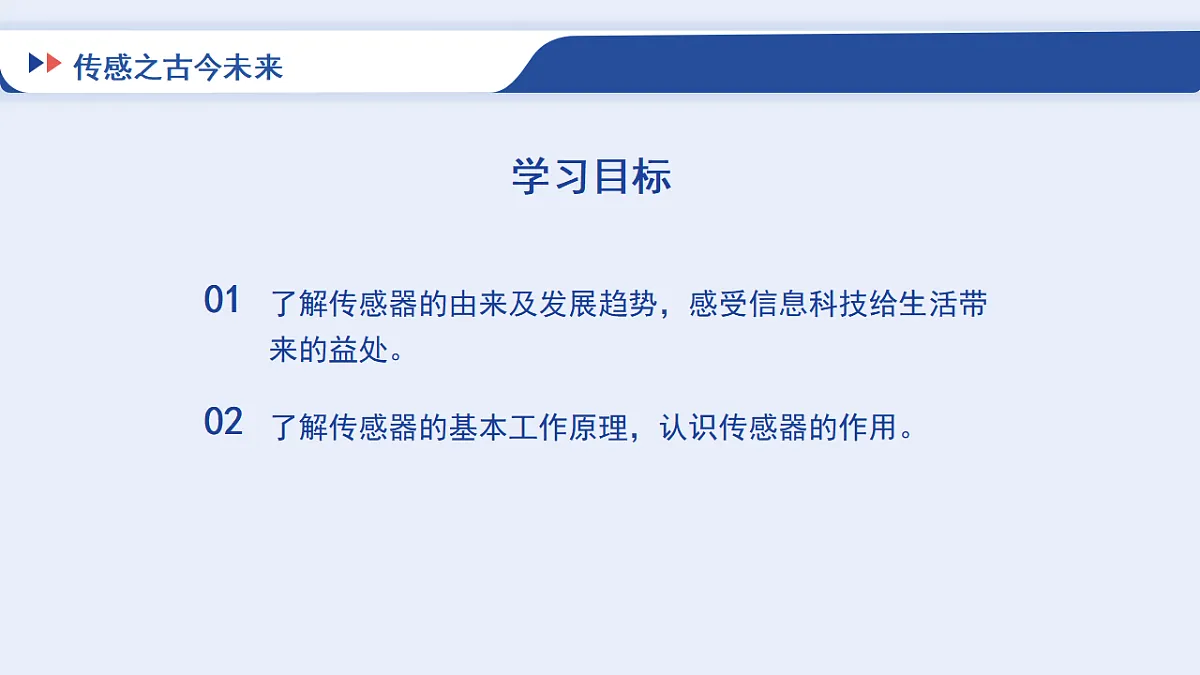 传感之古今未来

学习目标

01 了解传感器的由来及发展趋势，感受信息科技给生活带来的益处。

02 了解传感器的基本工作原理，认识传感器的作用。